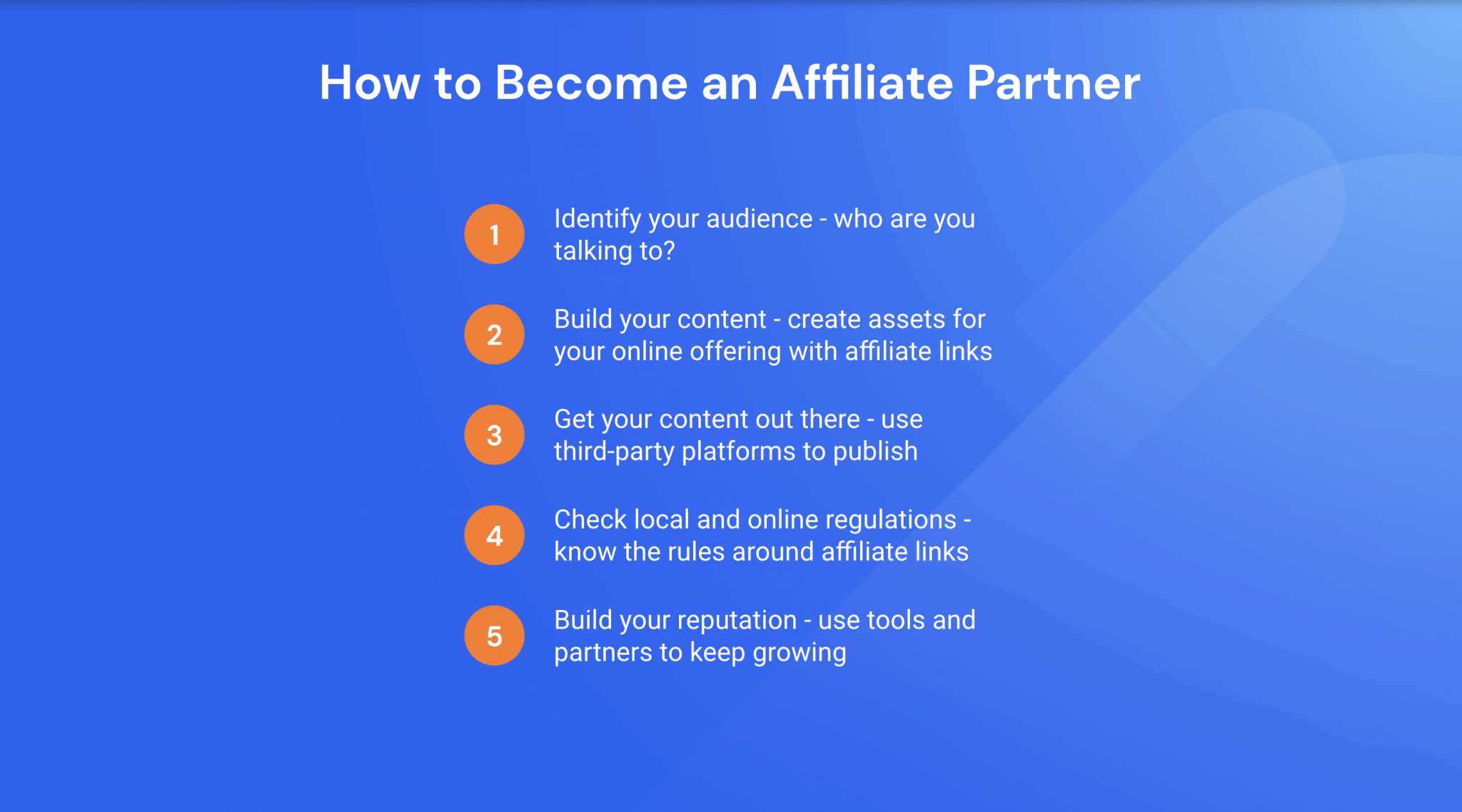 How to Become an Affiliate Partner

1 Identify your audience - who are you talking to?

2 Build your content - create assets for your online offering with affiliate links

3 Get your content out there - use third-party platforms to publish

4 Check local and online regulations - know the rules around affiliate links

5 Build your reputation - use tools and partners to keep growing